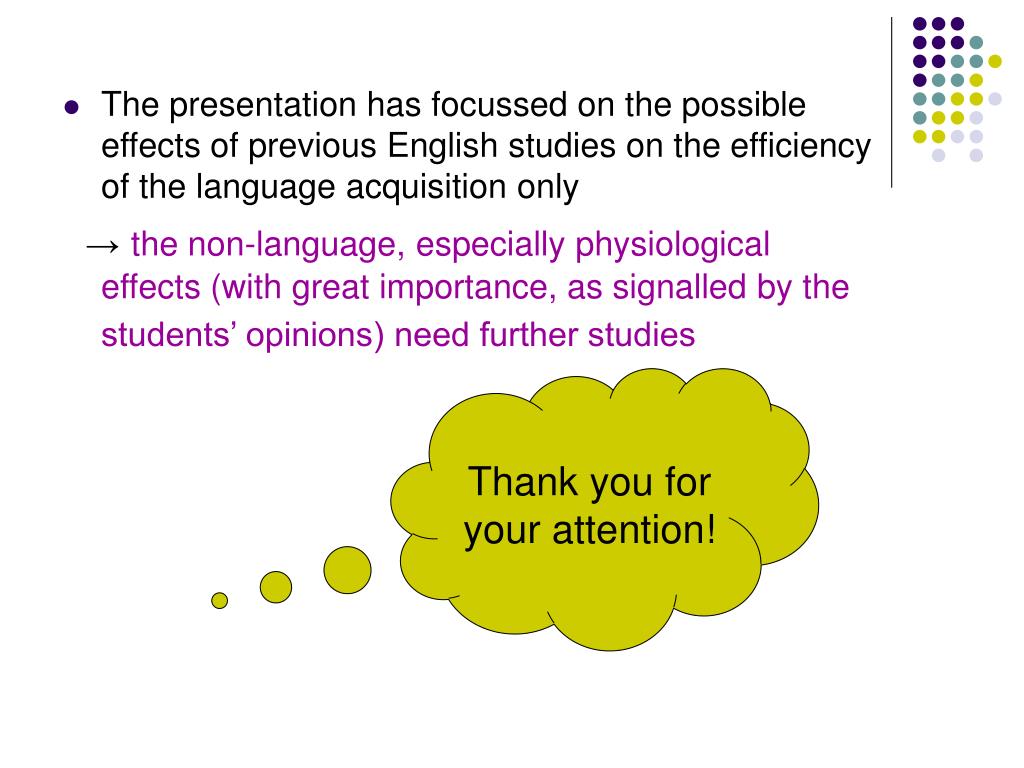 - The presentation has focussed on the possible effects of previous English studies on the efficiency of the language acquisition only

→ the non-language, especially physiological effects (with great importance, as signalled by the students’ opinions) need further studies

Thank you for your attention!